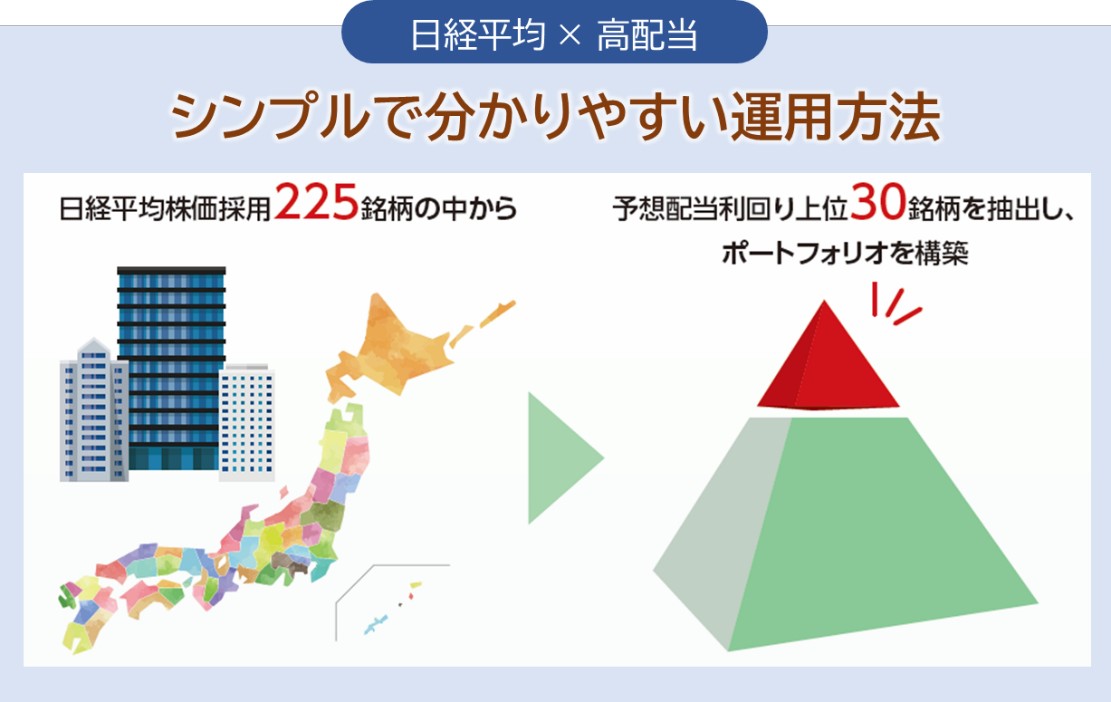 日経平均 × 高配当

シンプルで分かりやすい運用方法

日経平均株価採用225銘柄の中から

予想配当利回り上位30銘柄を抽出し、ポートフォリオを構築